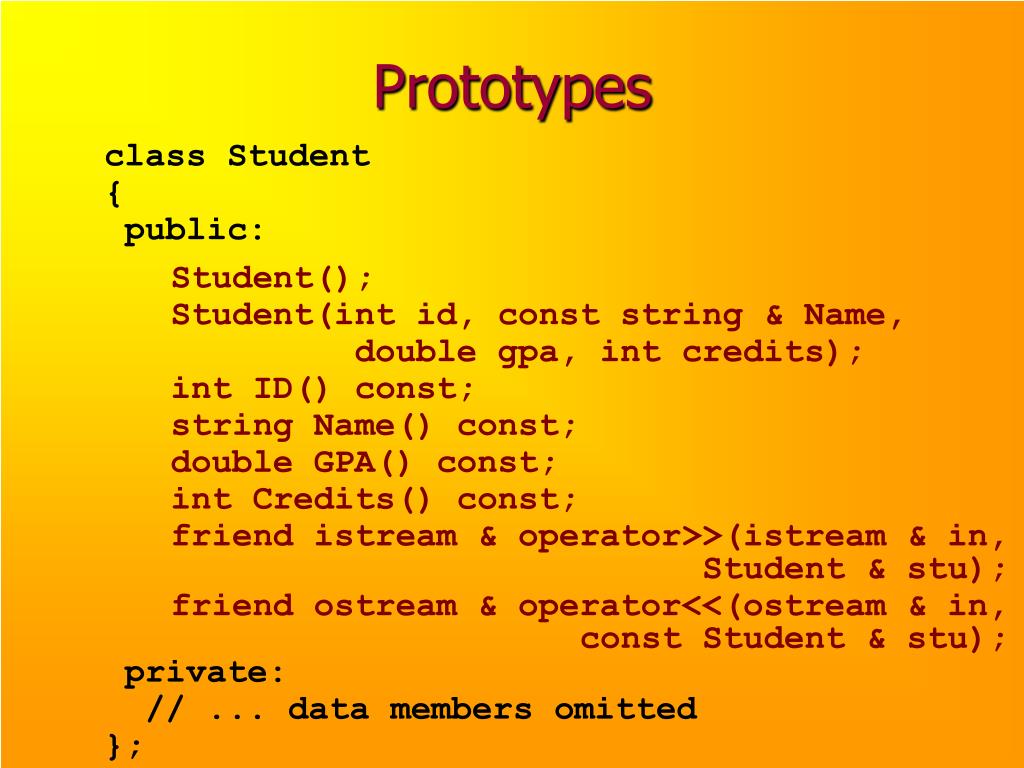 Prototypes

class Student
{
public:
Student();
Student(int id, const string & Name,
double gpa, int credits);
int ID() const;
string Name() const;
double GPA() const;
int Credits() const;
friend istream & operator>>(istream & in,
Student & stu);
friend ostream & operator<<(ostream & in,
const Student & stu);
private:
// ... data members omitted
};